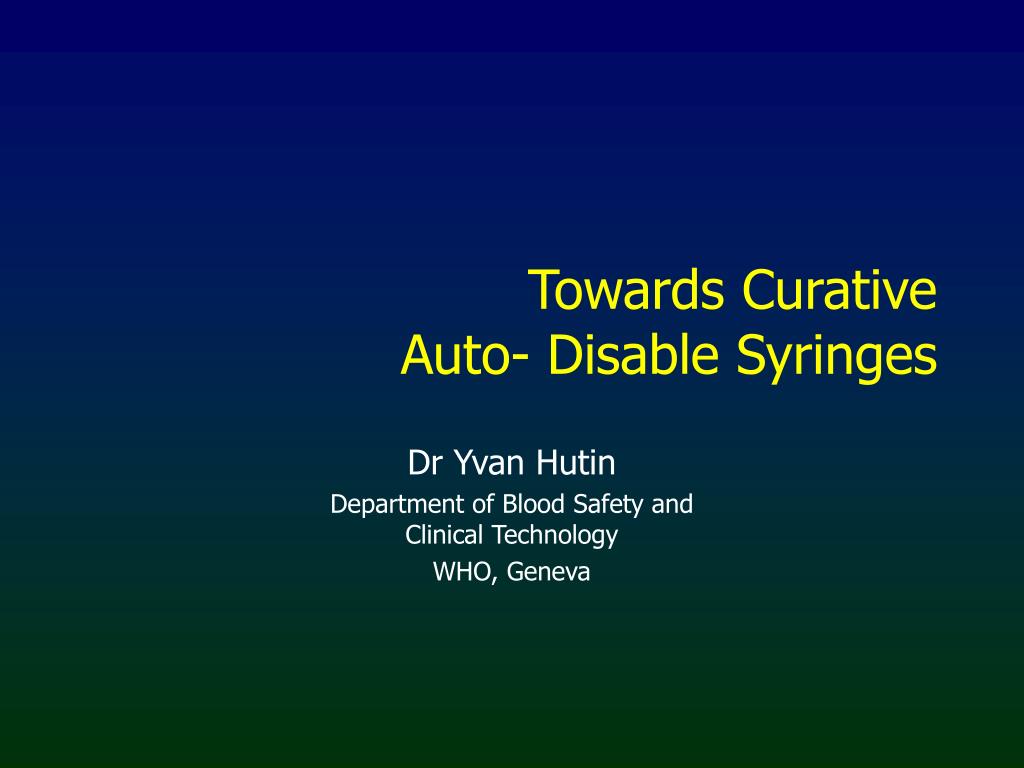 Towards Curative
Auto- Disable Syringes

Dr Yvan Hutin

Department of Blood Safety and Clinical Technology

WHO, Geneva